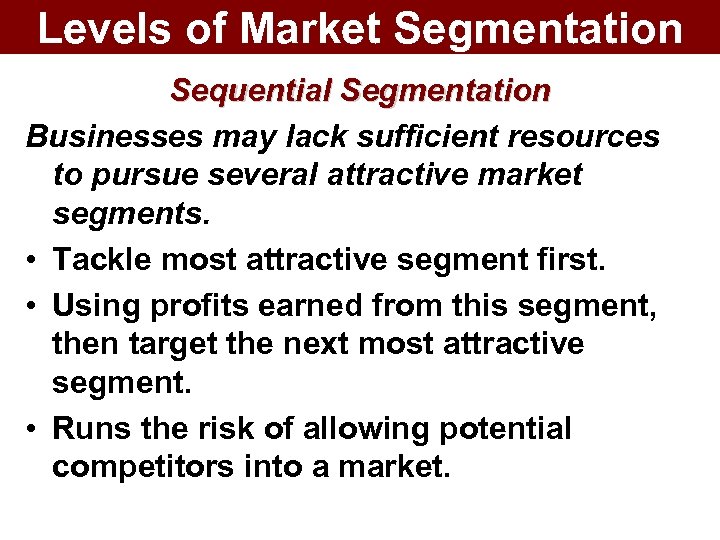 Levels of Market Segmentation

Sequential Segmentation

Businesses may lack sufficient resources to pursue several attractive market segments.

• Tackle most attractive segment first.
• Using profits earned from this segment, then target the next most attractive segment.
• Runs the risk of allowing potential competitors into a market.